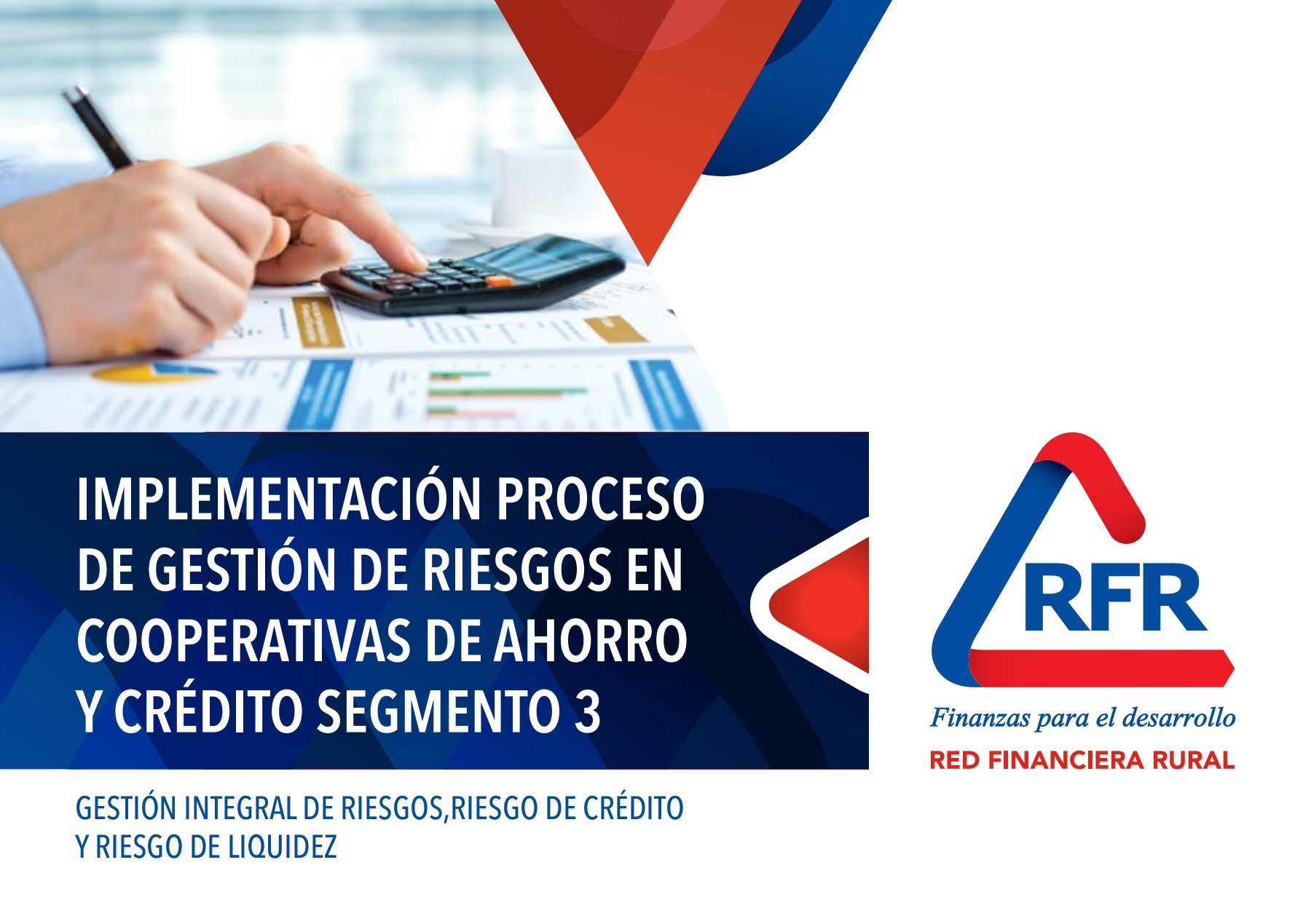 IMPLEMENTACIÓN PROCESO DE GESTIÓN DE RIESGOS EN COOPERATIVAS DE AHORRO Y CRÉDITO SEGMENTO 3

GESTIÓN INTEGRAL DE RIESGOS,RIESGO DE CRÉDITO Y RIESGO DE LIQUIDEZ

RFR

Finanzas para el desarrollo

RED FINANCIERA RURAL